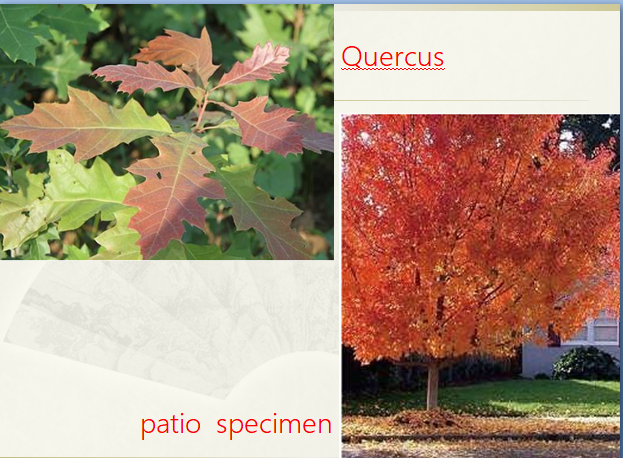 Quercus

patio specimen